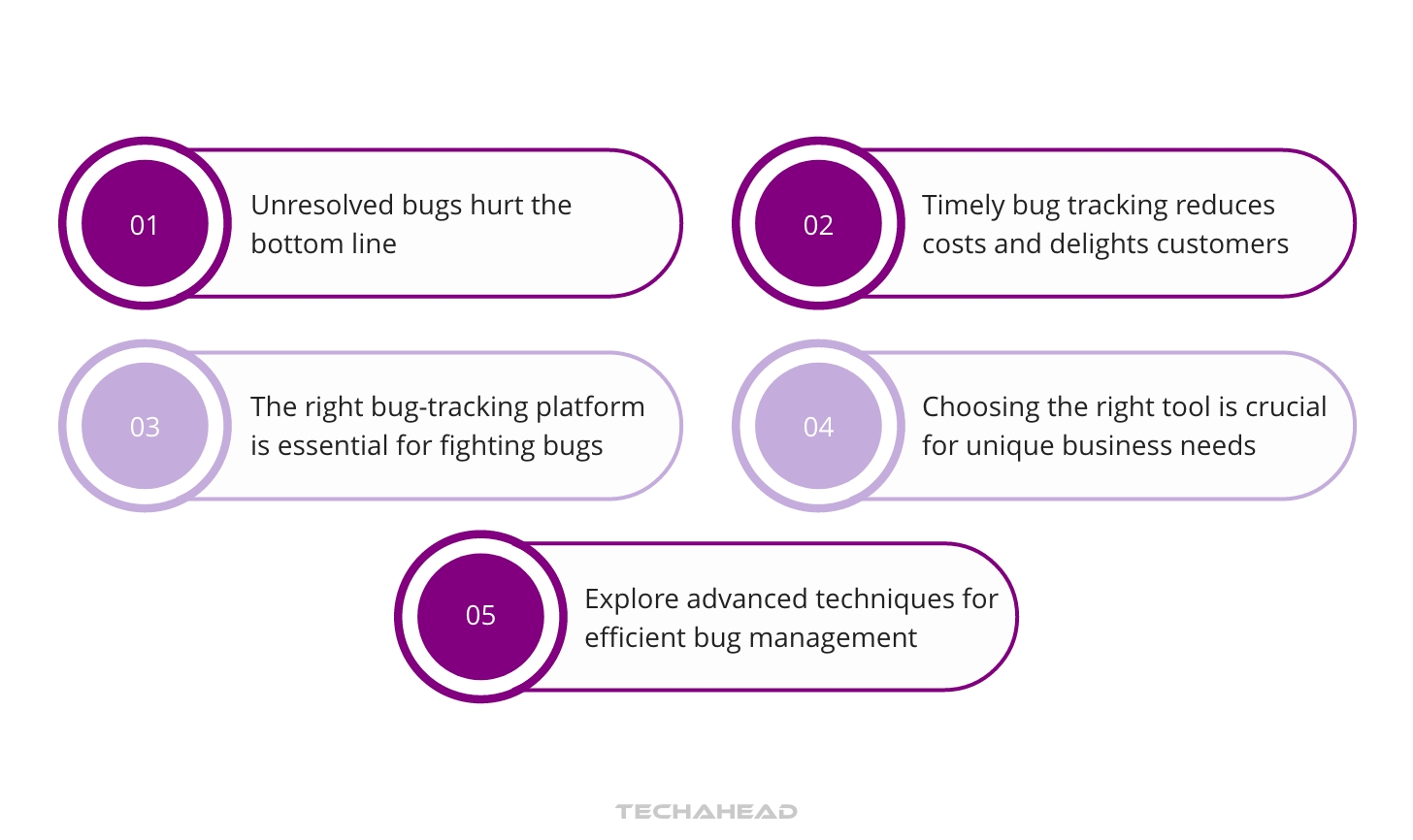 01
Unresolved bugs hurt the bottom line

02
Timely bug tracking reduces costs and delights customers

03
The right bug-tracking platform is essential for fighting bugs

04
Choosing the right tool is crucial for unique business needs

05
Explore advanced techniques for efficient bug management

TECHAHEAD